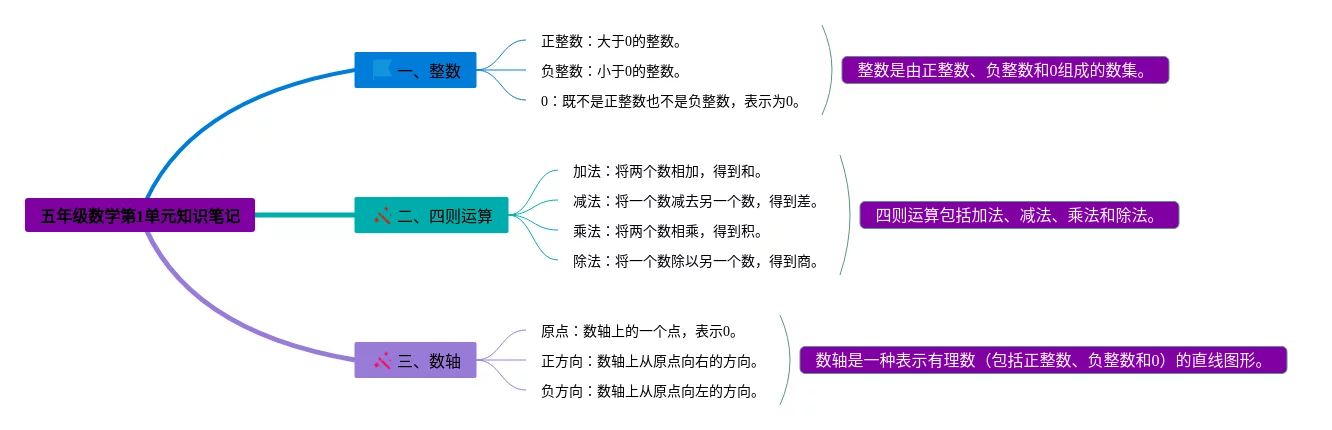 五年级数学第1单元知识笔记

一、整数

正整数：大于0的整数。

负整数：小于0的整数。

0：既不是正整数也不是负整数，表示为0。

整数是由正整数、负整数和0组成的数集。

二、四则运算

加法：将两个数相加，得到和。

减法：将一个数减去另一个数，得到差。

乘法：将两个数相乘，得到积。

除法：将一个数除以另一个数，得到商。

四则运算包括加法、减法、乘法和除法。

三、数轴

原点：数轴上的一个点，表示0。

正方向：数轴上从原点向右的方向。

负方向：数轴上从原点向左的方向。

数轴是一种表示有理数（包括正整数、负整数和0）的直线图形。